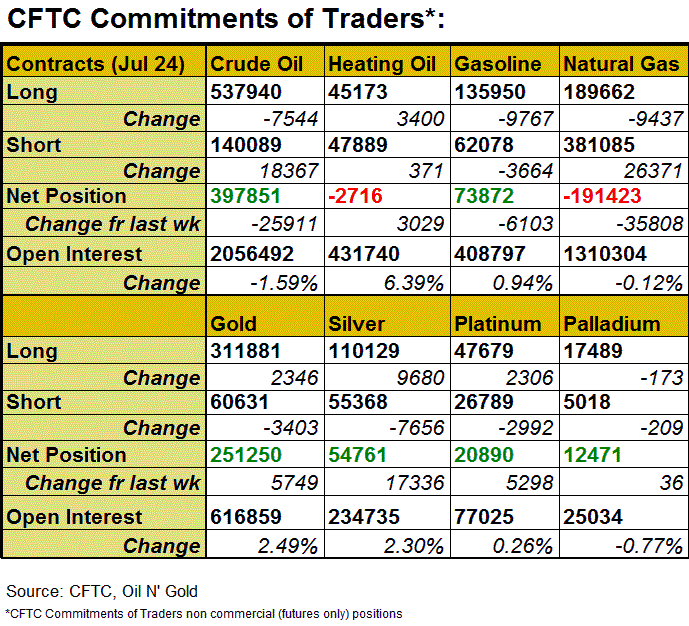 CFTC Commitments of Traders*:

| Contracts (Jul 24) | Crude Oil | Heating Oil | Gasoline | Natural Gas |
|---|---|---|---|---|
| Long | 537940 | 45173 | 135950 | 189662 |
| Change | -7544 | 3400 | -9767 | -9437 |
| Short | 140089 | 47889 | 62078 | 381085 |
| Change | 18367 | 371 | -3664 | 26371 |
| Net Position | 397851 | -2716 | 73872 | -191423 |
| Change fr last wk | -25911 | 3029 | -6103 | -35808 |
| Open Interest | 2056492 | 431740 | 408797 | 1310304 |
| Change | -1.59% | 6.39% | 0.94% | -0.12% |
| | Gold | Silver | Platinum | Palladium |
| Long | 311881 | 110129 | 47679 | 17489 |
| Change | 2346 | 9680 | 2306 | -173 |
| Short | 60631 | 55368 | 26789 | 5018 |
| Change | -3403 | -7656 | -2992 | -209 |
| Net Position | 251250 | 54761 | 20890 | 12471 |
| Change fr last wk | 5749 | 17336 | 5298 | 36 |
| Open Interest | 616859 | 234735 | 77025 | 25034 |
| Change | 2.49% | 2.30% | 0.26% | -0.77% |

Source: CFTC, Oil N' Gold

*CFTC Commitments of Traders non commercial (futures only) positions